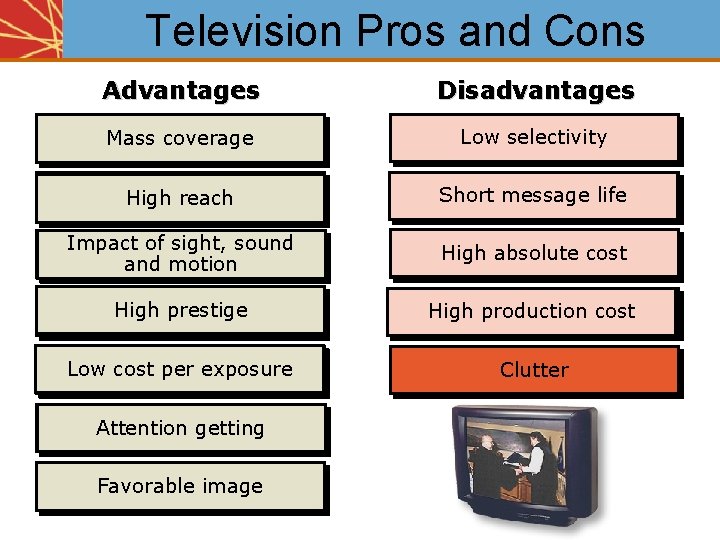 Television Pros and Cons

Advantages

Mass coverage

High reach

Impact of sight, sound and motion

High prestige

Low cost per exposure

Attention getting

Favorable image

Disadvantages

Low selectivity

Short message life

High absolute cost

High production cost

Clutter